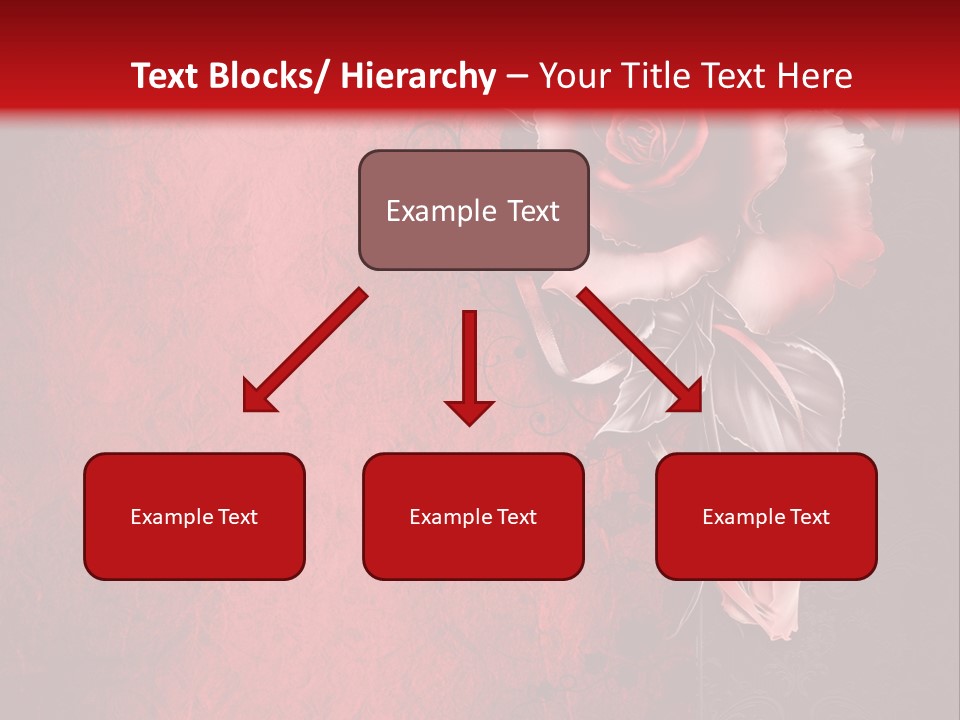 Text Blocks/ Hierarchy – Your Title Text Here

Example Text

Example Text

Example Text

Example Text